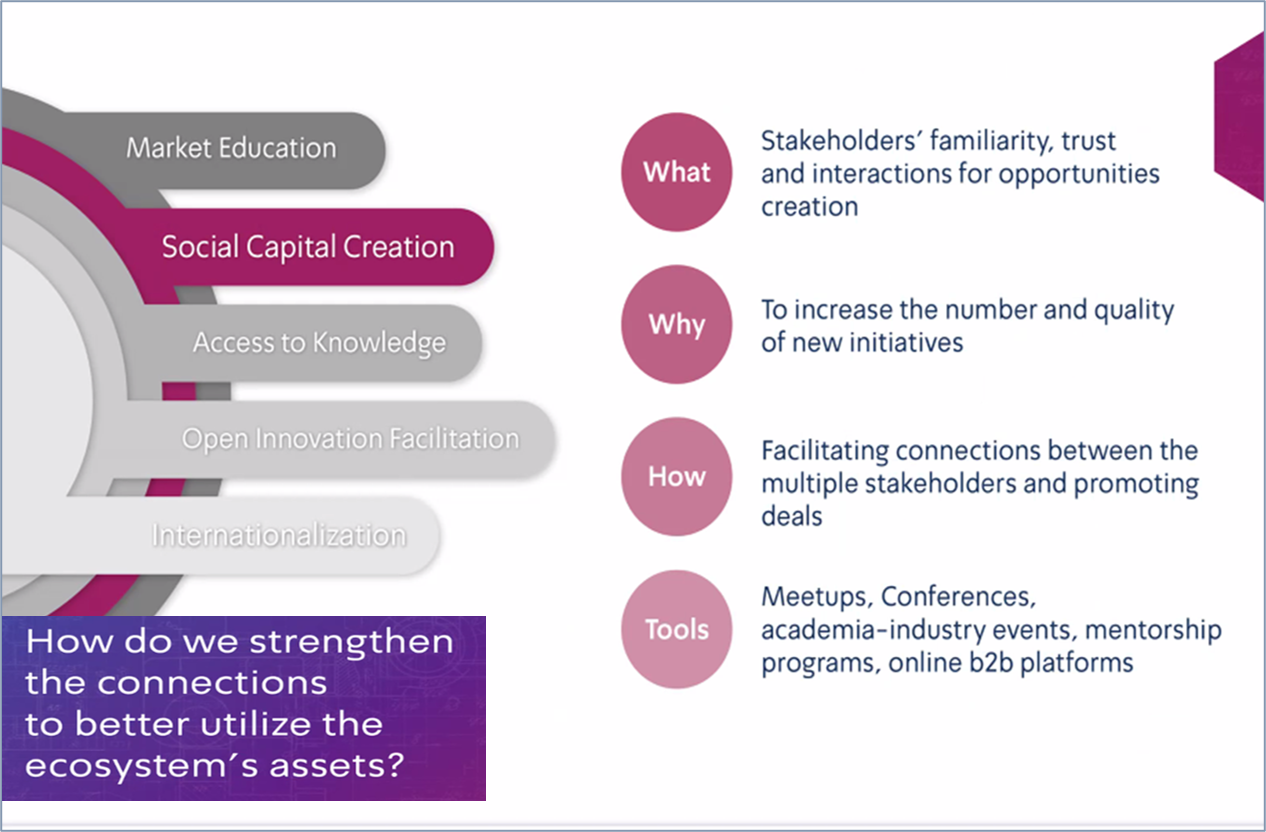 Market Education

Social Capital Creation

Access to Knowledge

Open Innovation Facilitation

Internationalization

How do we strengthen the connections to better utilize the ecosystem's assets?

What

Stakeholders' familiarity, trust and interactions for opportunities creation

Why

To increase the number and quality of new initiatives

How

Facilitating connections between the multiple stakeholders and promoting deals

Tools

Meetups, Conferences, academia-industry events, mentorship programs, online b2b platforms